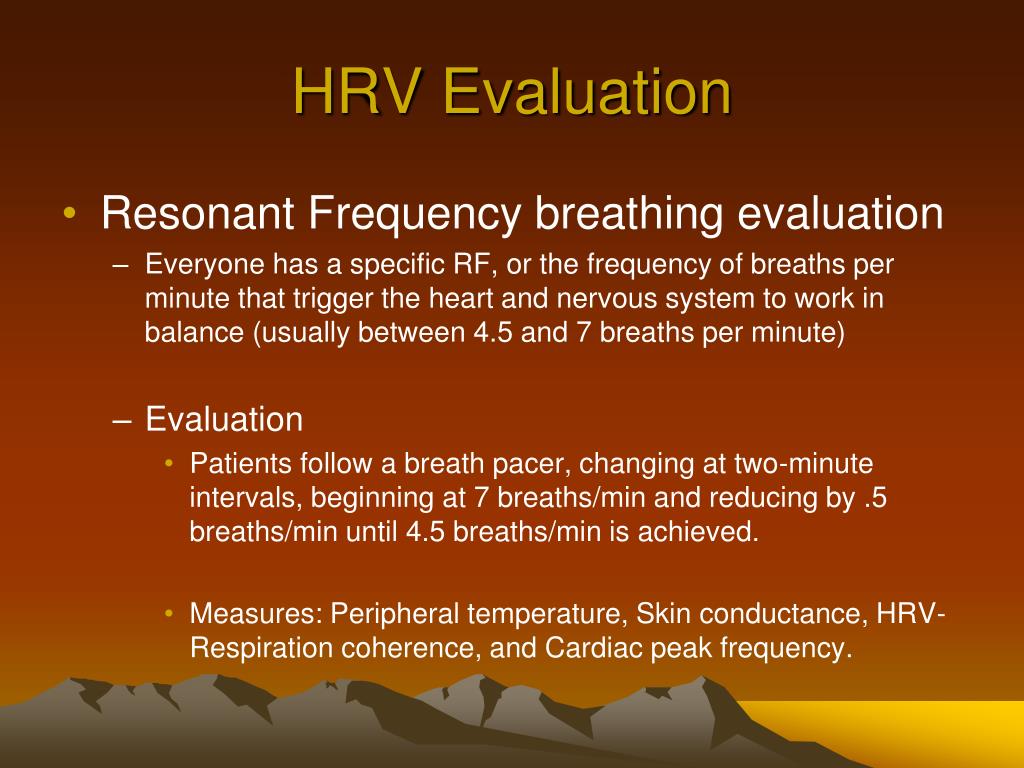 HRV Evaluation

• Resonant Frequency breathing evaluation

– Everyone has a specific RF, or the frequency of breaths per minute that trigger the heart and nervous system to work in balance (usually between 4.5 and 7 breaths per minute)

– Evaluation

• Patients follow a breath pacer, changing at two-minute intervals, beginning at 7 breaths/min and reducing by .5 breaths/min until 4.5 breaths/min is achieved.

• Measures: Peripheral temperature, Skin conductance, HRV-Respiration coherence, and Cardiac peak frequency.